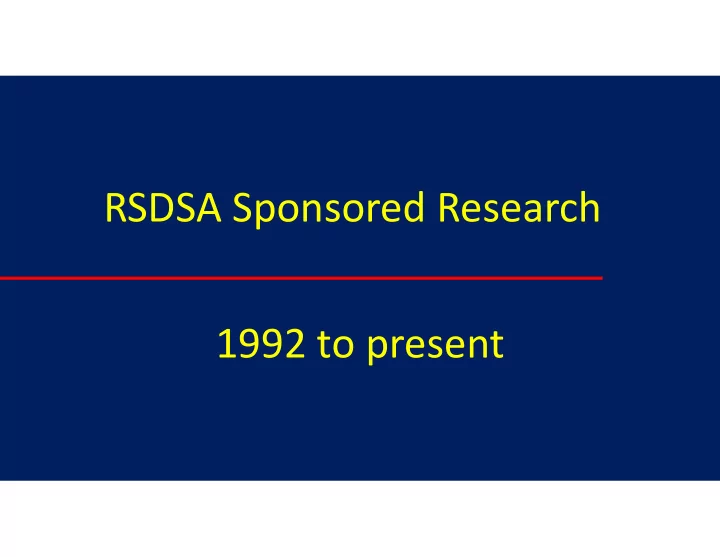 RSDSA Sponsored Research

1992 to present